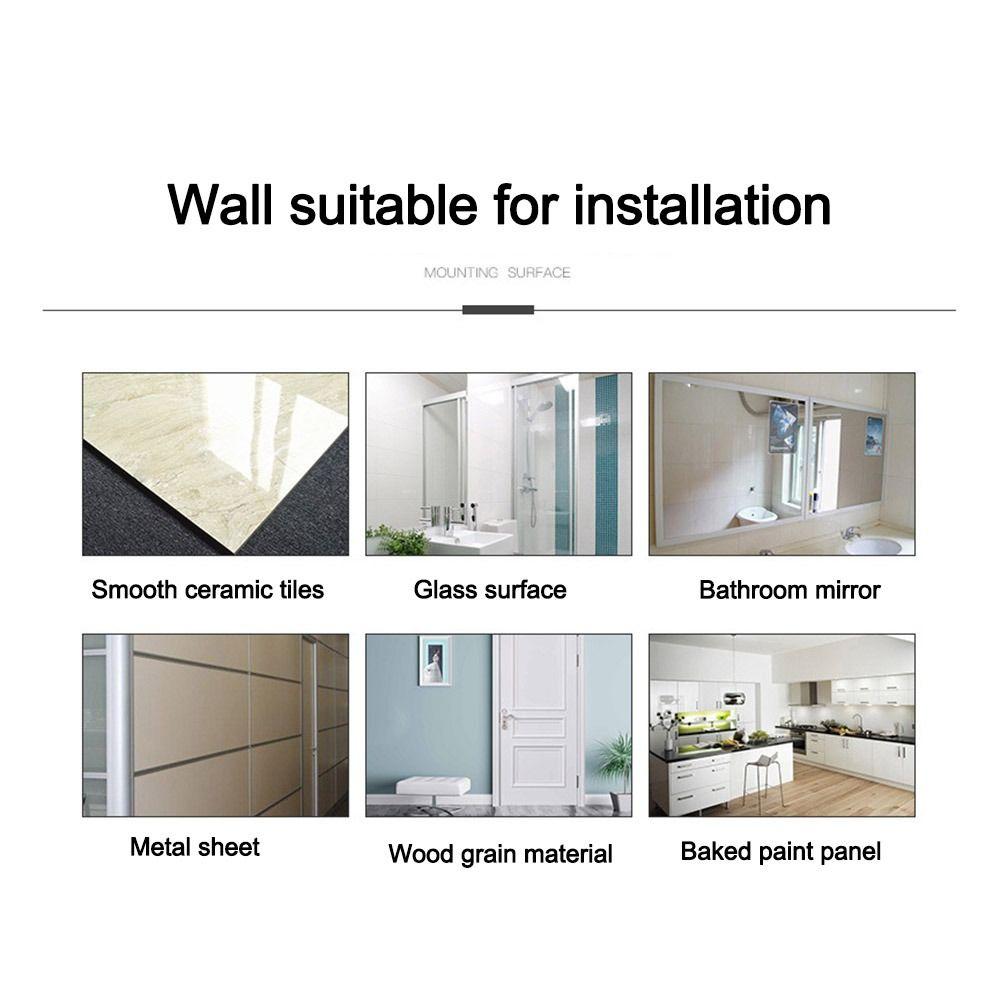 Wall suitable for installation

MOUNTING SURFACE

Smooth ceramic tiles

Glass surface

Bathroom mirror

Metal sheet

Wood grain material

Baked paint panel